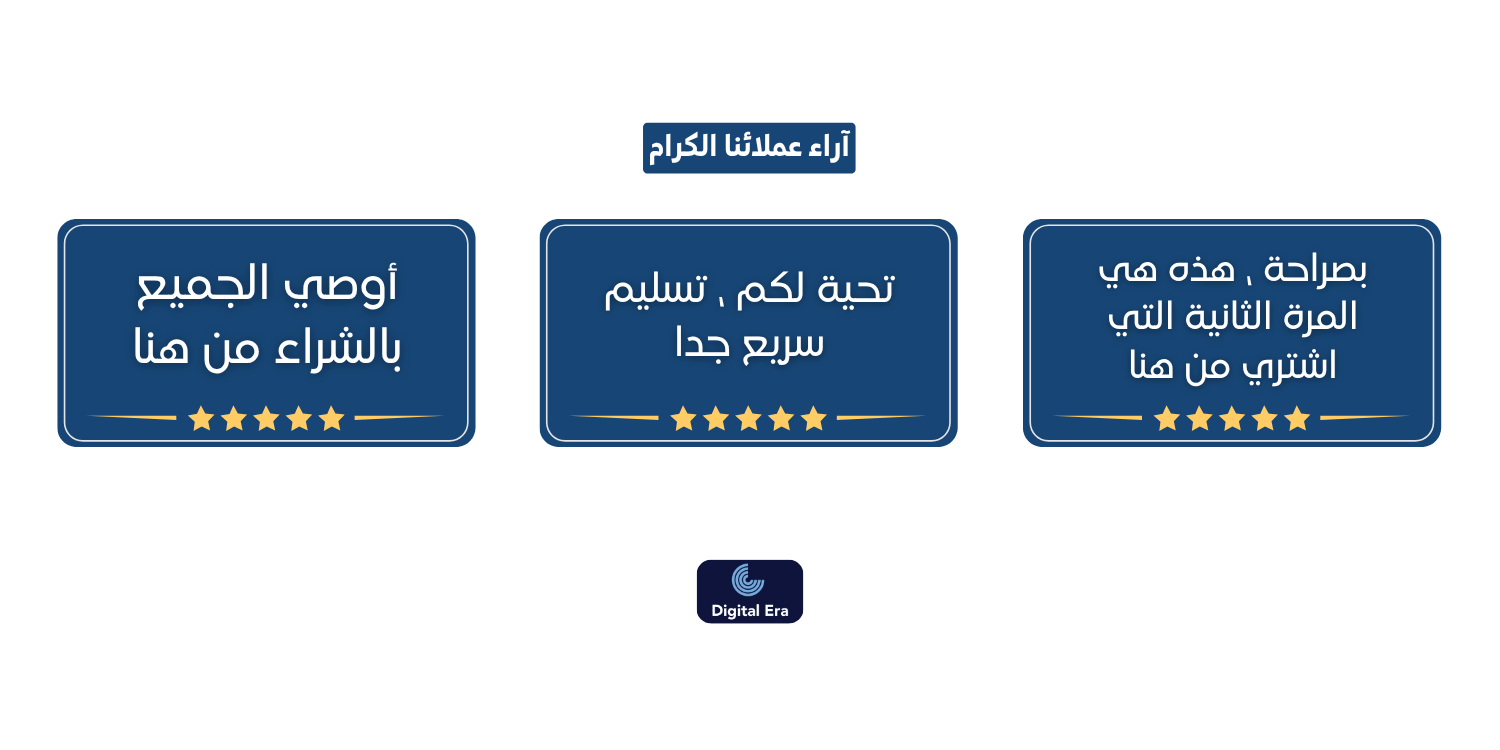 آراء عملائنا الكرام

بصراحة ، هذه هي المرة الثانية التي اشتري من هنا

تحية لكم ، تسليم سريع جدا

أوصي الجميع بالشراء من هنا

Digital Era